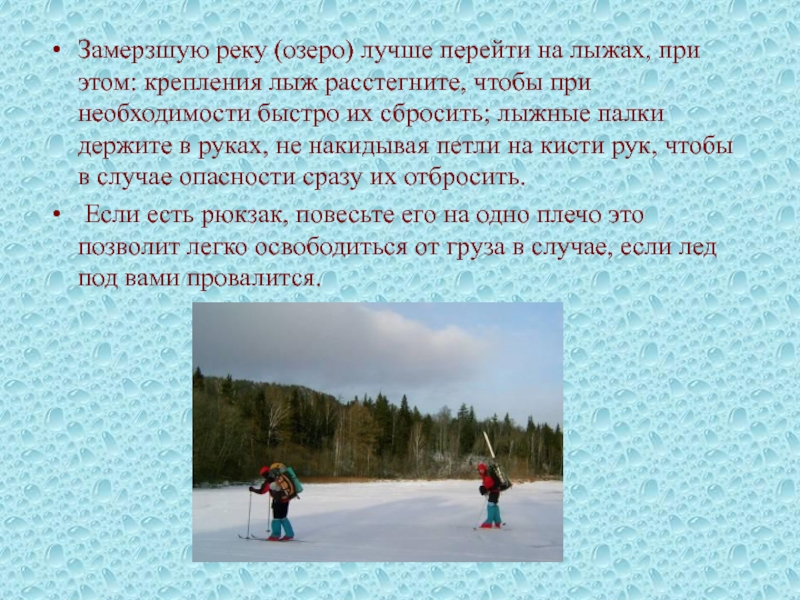 • Замерзшую реку (озеро) лучше перейти на лыжах, при этом: крепления лыж расстегните, чтобы при необходимости быстро их сбросить; лыжные палки держите в руках, не накидывая петли на кисти рук, чтобы в случае опасности сразу их отбросить.

• Если есть рюкзак, повесьте его на одно плечо это позволит легко освободиться от груза в случае, если лед под вами провалится.